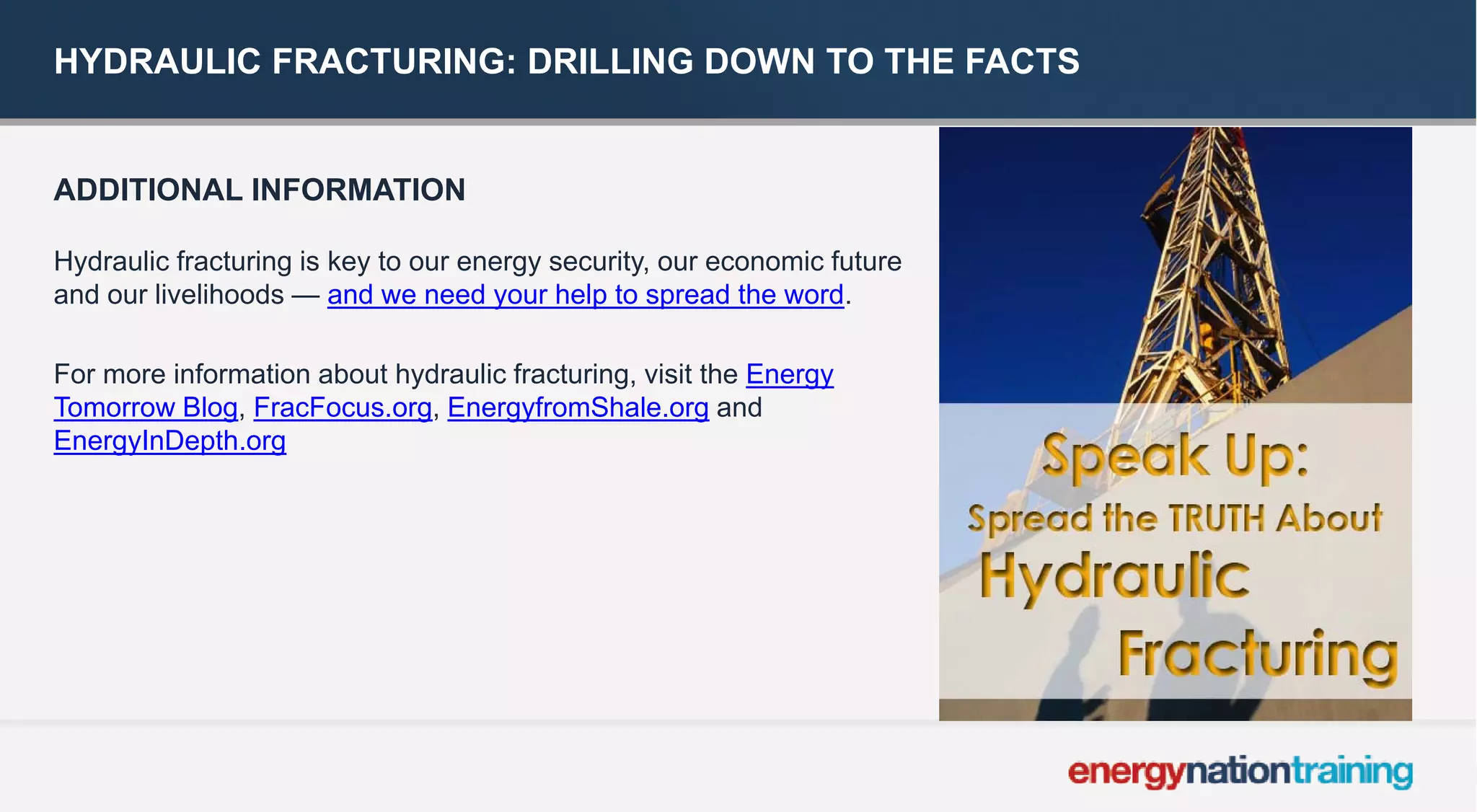 HYDRAULIC FRACTURING: DRILLING DOWN TO THE FACTS

ADDITIONAL INFORMATION

Hydraulic fracturing is key to our energy security, our economic future and our livelihoods — and we need your help to spread the word.

For more information about hydraulic fracturing, visit the Energy Tomorrow Blog, FracFocus.org, EnergyfromShale.org and EnergyInDepth.org

Speak Up:
Spread the TRUTH About
Hydraulic
Fracturing

energynationtraining